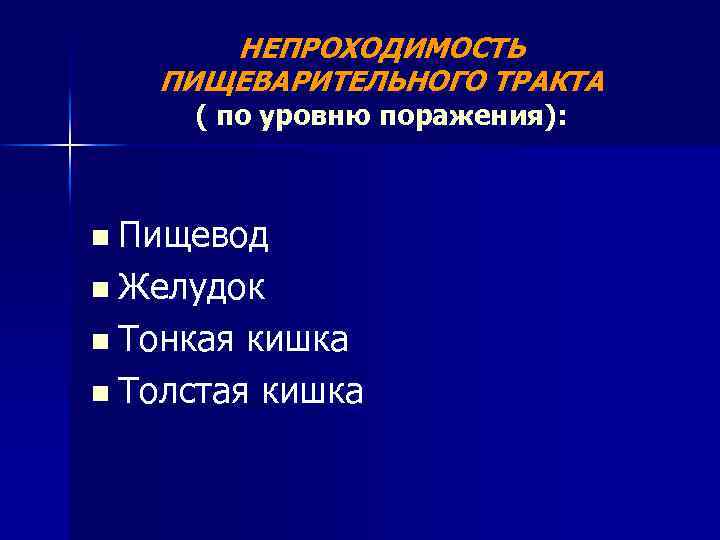 НЕПРОХОДИМОСТЬ ПИЩЕВАРИТЕЛЬНОГО ТРАКТА
( по уровню поражения):

- Пищевод
- Желудок
- Тонкая кишка
- Толстая кишка